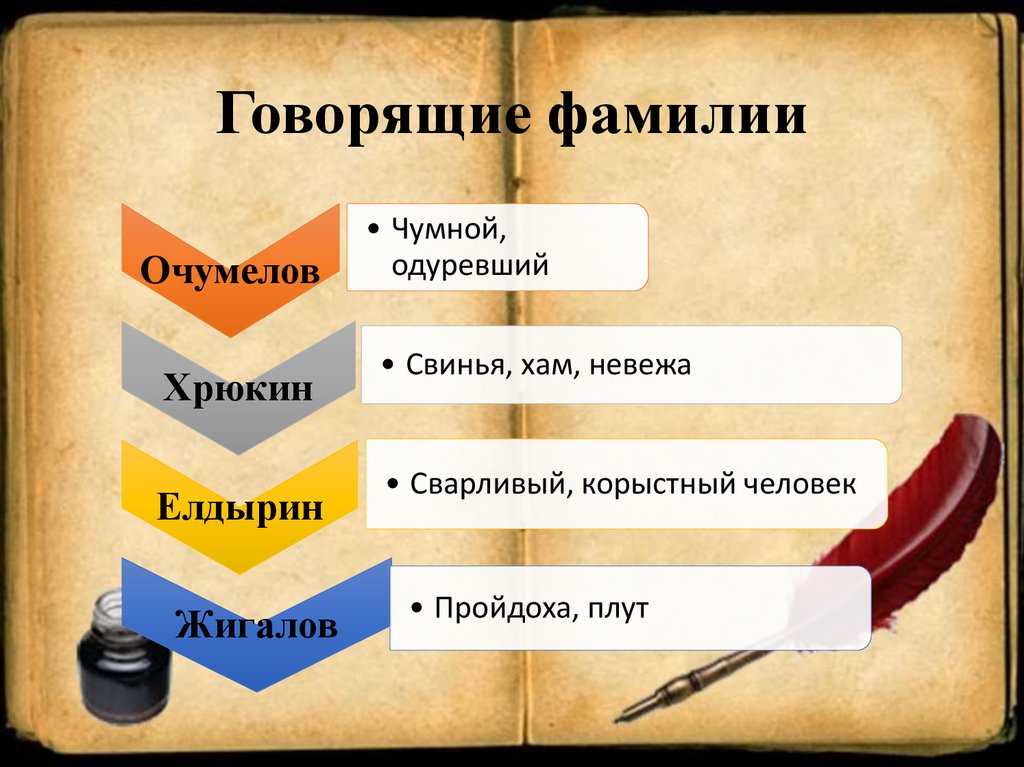 Говорящие фамилии

Очумелов

• Чумной, одуревший

Хрюкин

• Свинья, хам, невежа

Елдырин

• Сварливый, корыстный человек

Жигалов

• Пройдоха, плут